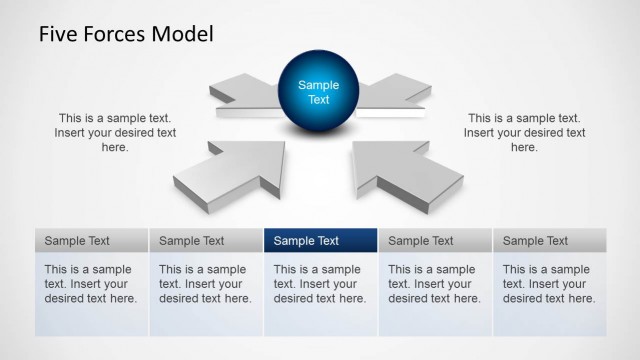 Five Forces Model

Sample Text

This is a sample text. Insert your desired text here.

This is a sample text. Insert your desired text here.

| Sample Text | Sample Text | Sample Text | Sample Text | Sample Text |
|---|---|---|---|---|
| This is a sample text. Insert your desired text here. | This is a sample text. Insert your desired text here. | This is a sample text. Insert your desired text here. | This is a sample text. Insert your desired text here. | This is a sample text. Insert your desired text here. |